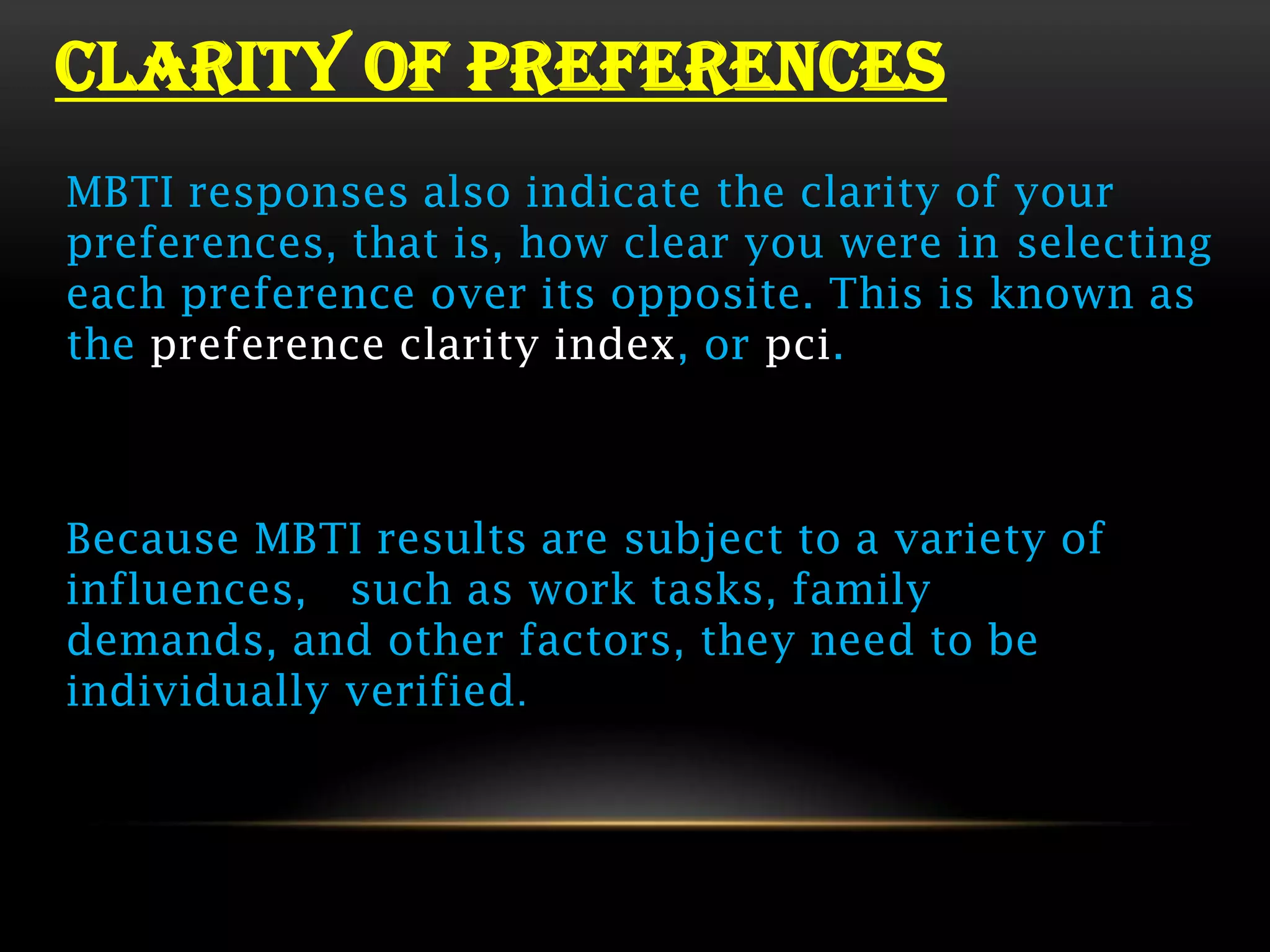 CLARITY OF PREFERENCES

MBTI responses also indicate the clarity of your preferences, that is, how clear you were in selecting each preference over its opposite. This is known as the preference clarity index, or pci.

Because MBTI results are subject to a variety of influences, such as work tasks, family demands, and other factors, they need to be individually verified.